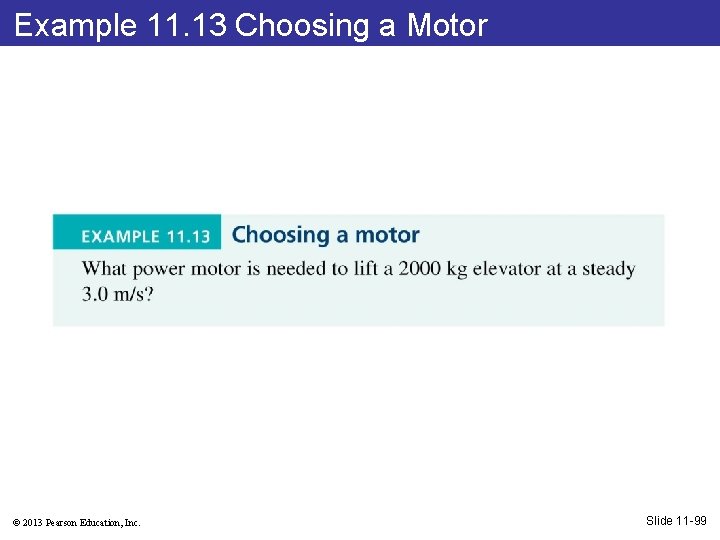 Example 11.13 Choosing a Motor

EXAMPLE 11.13 Choosing a motor

What power motor is needed to lift a 2000 kg elevator at a steady 3.0 m/s?

© 2013 Pearson Education, Inc.

Slide 11-99